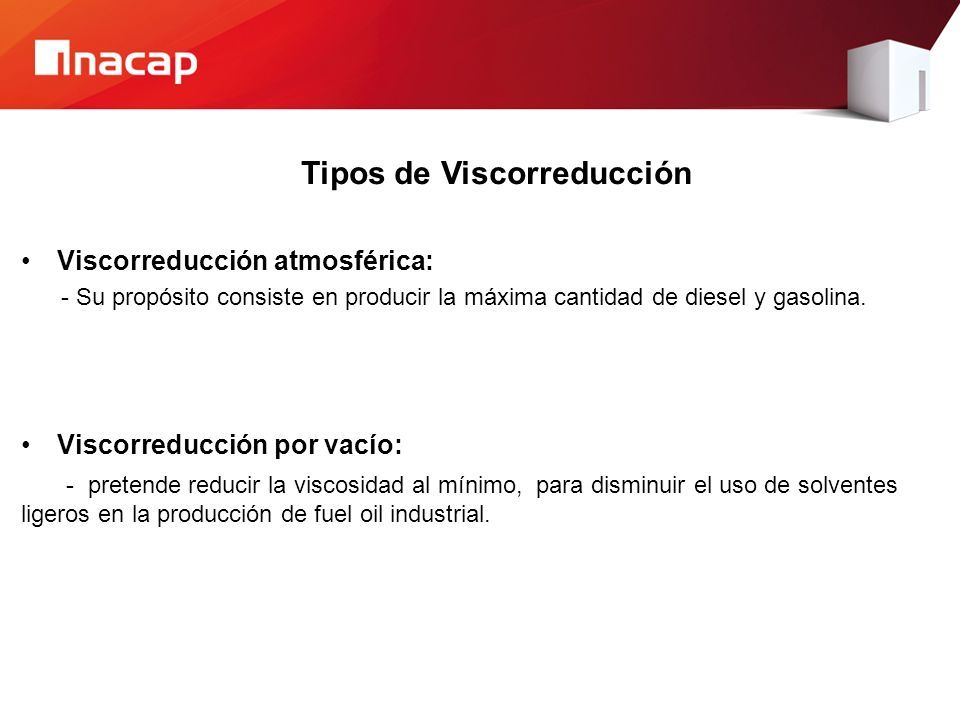 inacap

Tipos de Viscorreducción

• Viscorreducción atmosférica:

- Su propósito consiste en producir la máxima cantidad de diesel y gasolina.

• Viscorreducción por vacío:

- pretende reducir la viscosidad al mínimo, para disminuir el uso de solventes ligeros en la producción de fuel oil industrial.